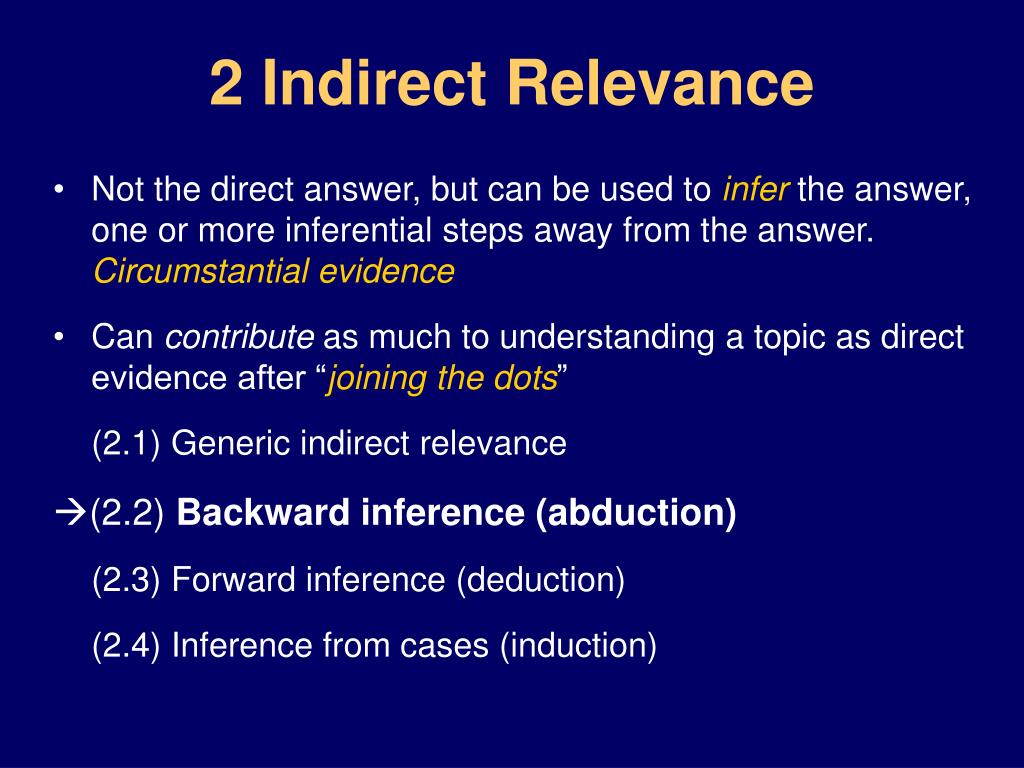 2 Indirect Relevance

• Not the direct answer, but can be used to infer the answer, one or more inferential steps away from the answer. Circumstantial evidence

• Can contribute as much to understanding a topic as direct evidence after “joining the dots”

(2.1) Generic indirect relevance

→(2.2) Backward inference (abduction)

(2.3) Forward inference (deduction)

(2.4) Inference from cases (induction)